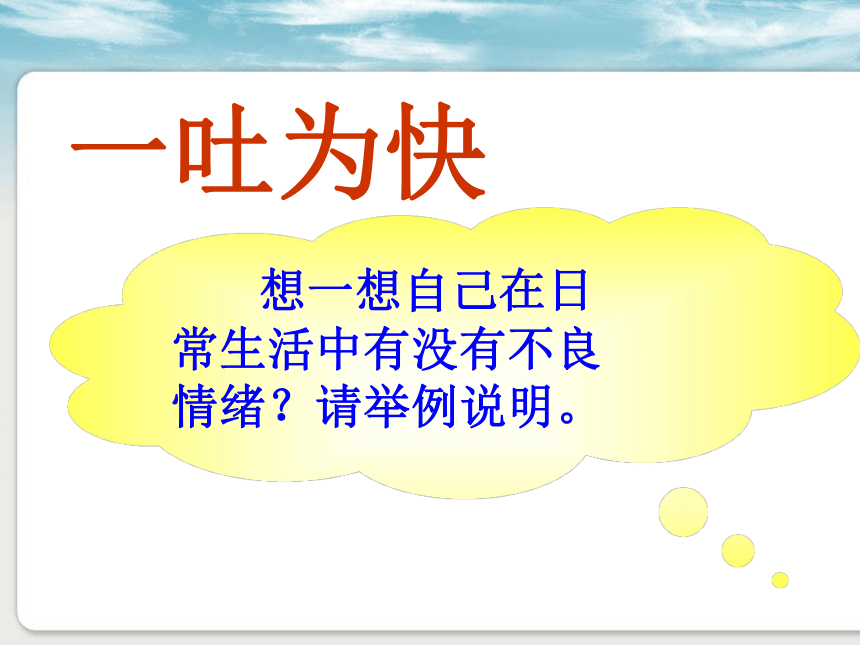 一吐为快

想一想自己在日常生活中有没有不良情绪？请举例说明。